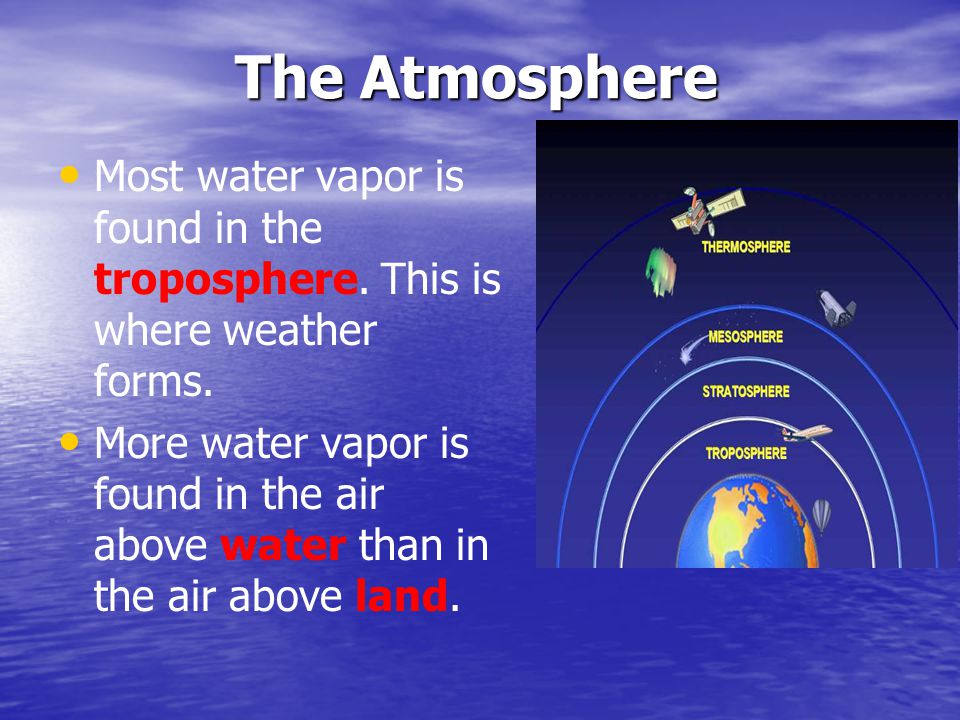 The Atmosphere

• Most water vapor is found in the troposphere. This is where weather forms.

• More water vapor is found in the air above water than in the air above land.

THERMOSPHERE

MESOSPHERE

STRATOSPHERE

TROPOSPHERE